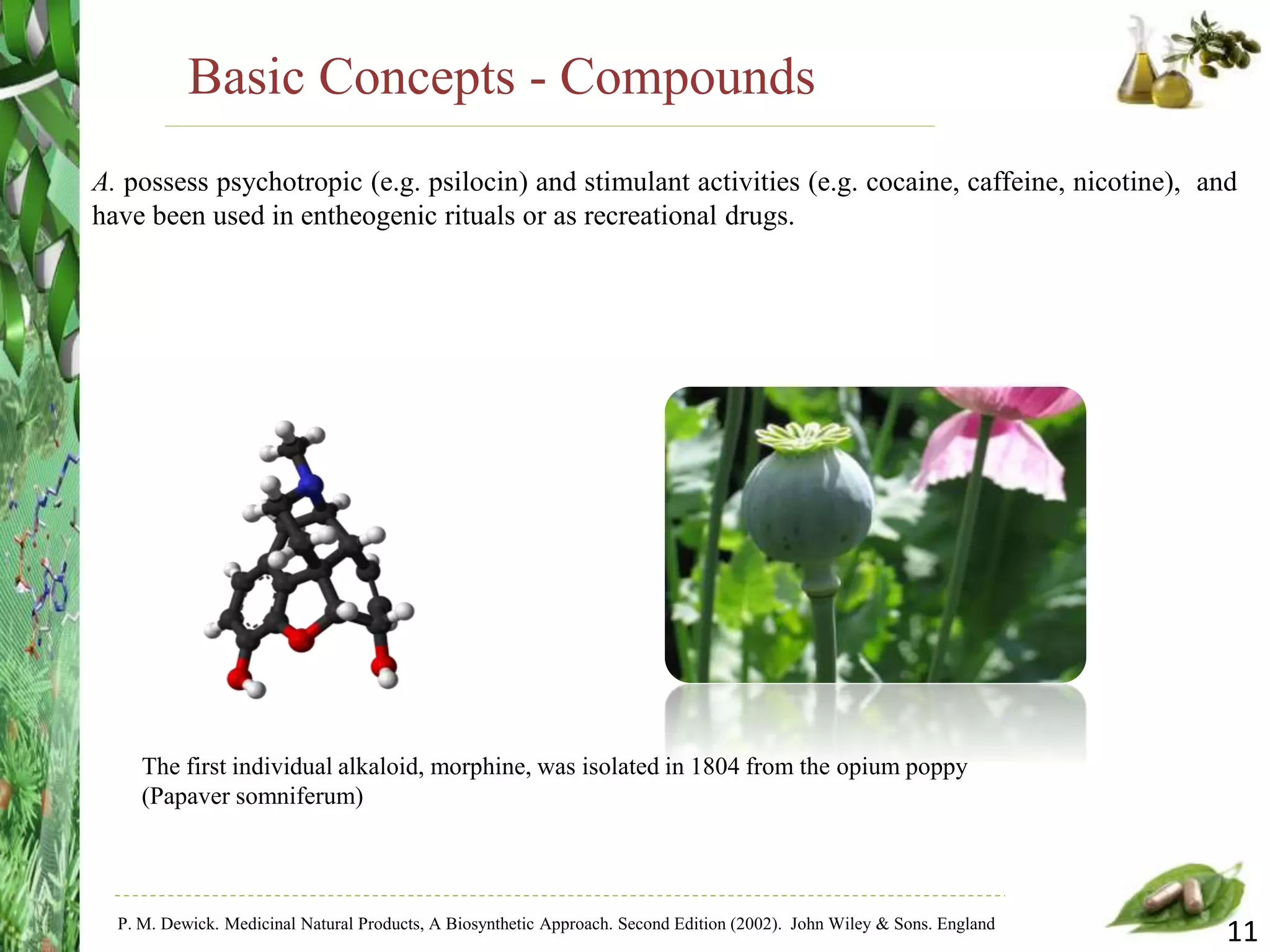 Basic Concepts - Compounds

A. possess psychotropic (e.g. psilocin) and stimulant activities (e.g. cocaine, caffeine, nicotine), and have been used in entheogenic rituals or as recreational drugs.

The first individual alkaloid, morphine, was isolated in 1804 from the opium poppy (Papaver somniferum)

P. M. Dewick. Medicinal Natural Products, A Biosynthetic Approach. Second Edition (2002). John Wiley & Sons. England

11